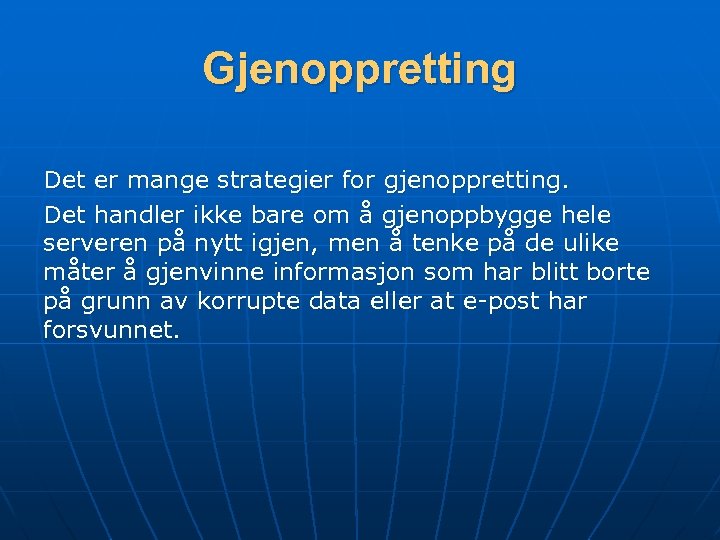 Gjenoppretting

Det er mange strategier for gjenoppretting.

Det handler ikke bare om å gjenoppbygge hele serveren på nytt igjen, men å tenke på de ulike måter å gjenvinne informasjon som har blitt borte på grunn av korrupte data eller at e-post har forsvunnet.